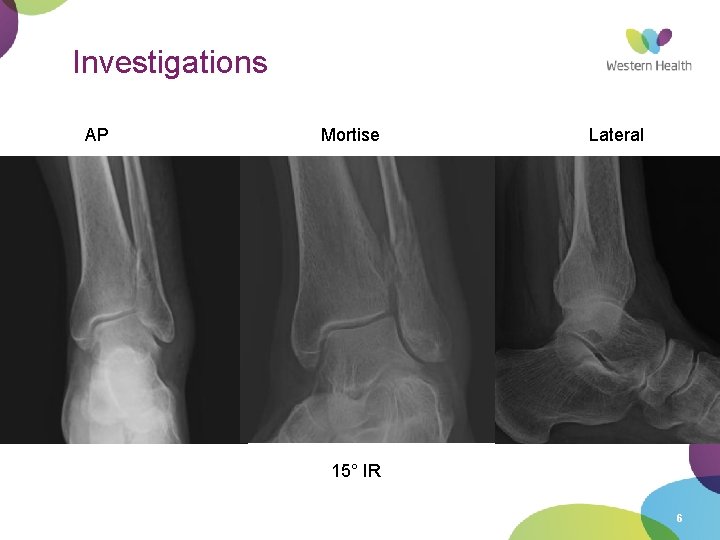 Investigations

Western Health

AP

Mortise

Lateral

15° IR

6